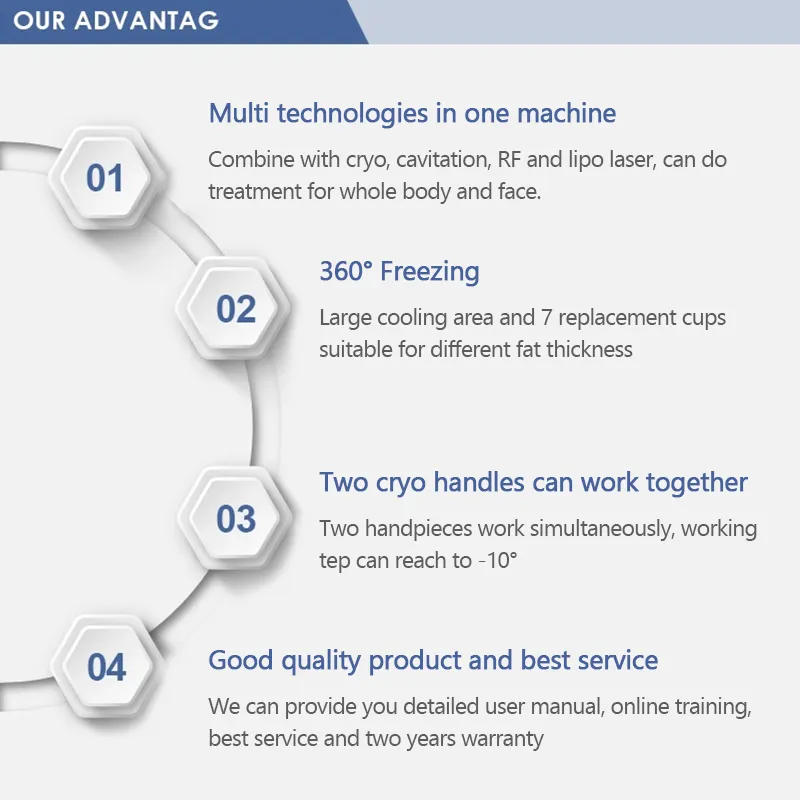 OUR ADVANTAG

01

Multi technologies in one machine

Combine with cryo, cavitation, RF and lipo laser, can do treatment for whole body and face.

02

360° Freezing

Large cooling area and 7 replacement cups suitable for different fat thickness

03

Two cryo handles can work together

Two handpieces work simultaneously, working tep can reach to -10°

04

Good quality product and best service

We can provide you detailed user manual, online training, best service and two years warranty